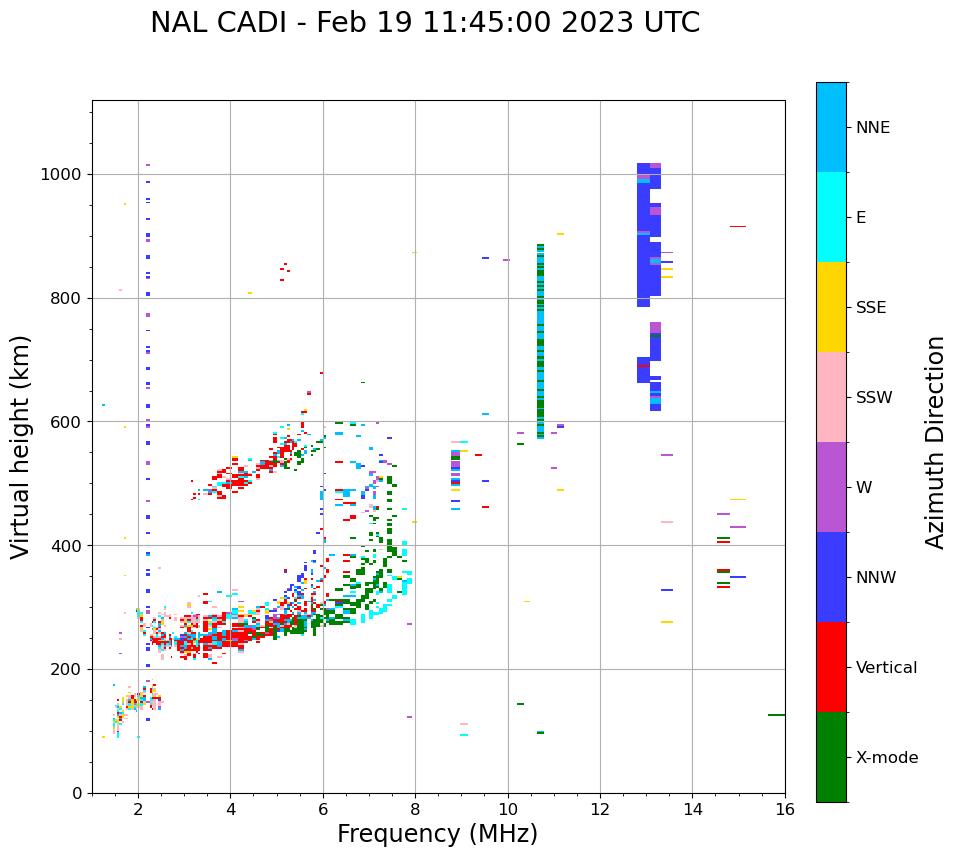 NAL CADI - Feb 19 11:45:00 2023 UTC

Virtual height (km)

1000
800
600
400
200
0

2
4
6
8
10
12
14
16

Frequency (MHz)

NNE
E
SSE
SSW
W
NNW
Vertical
X-mode

Azimuth Direction